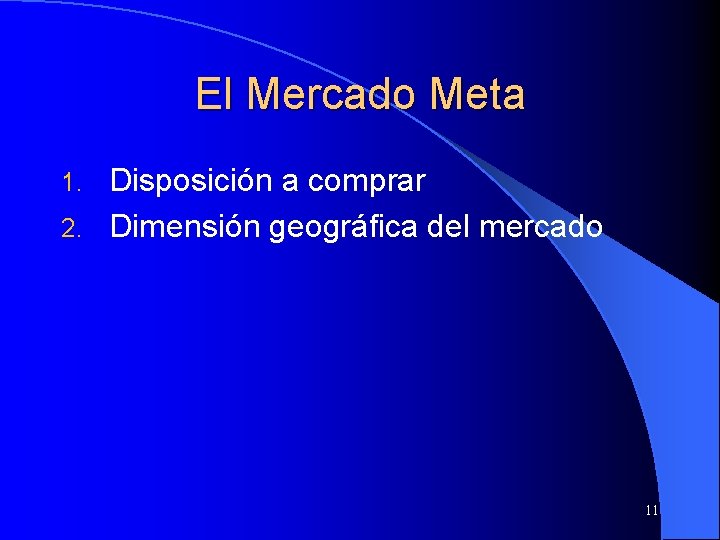 El Mercado Meta

1. Disposición a comprar
2. Dimensión geográfica del mercado

11